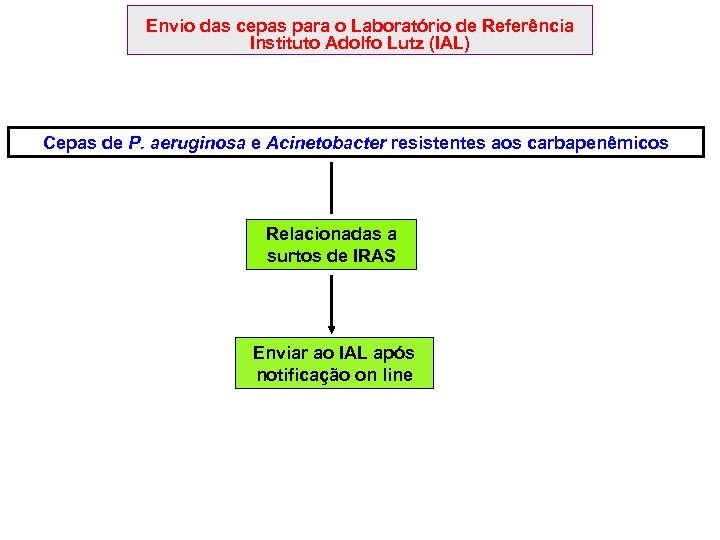 Envio das cepas para o Laboratório de Referência
Instituto Adolfo Lutz (IAL)

Cepas de P. aeruginosa e Acinetobacter resistentes aos carbapenêmicos

Relacionadas a surtos de IRAS

Enviar ao IAL após notificação on line